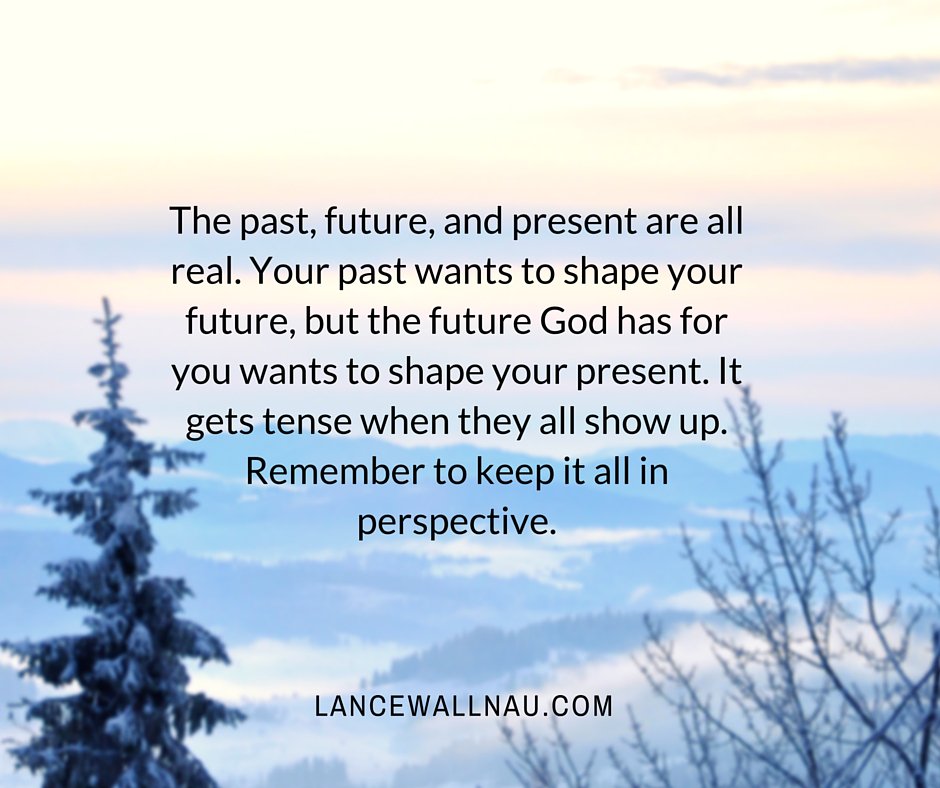 The past, future, and present are all real. Your past wants to shape your future, but the future God has for you wants to shape your present. It gets tense when they all show up. Remember to keep it all in perspective.

LANCEWALLNAU.COM